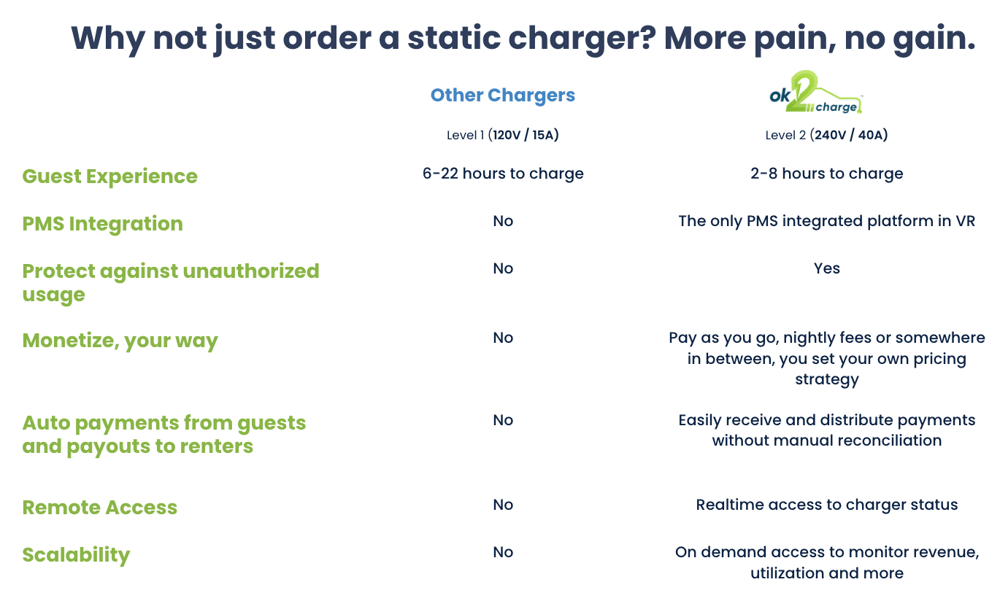 Why not just order a static charger? More pain, no gain.

| | Other Chargers | ok2charge |
|---|---|---|
| | Level 1 (120V / 15A) | Level 2 (240V / 40A) |
| Guest Experience | 6-22 hours to charge | 2-8 hours to charge |
| PMS Integration | No | The only PMS integrated platform in VR |
| Protect against unauthorized usage | No | Yes |
| Monetize, your way | No | Pay as you go, nightly fees or somewhere in between, you set your own pricing strategy |
| Auto payments from guests and payouts to renters | No | Easily receive and distribute payments without manual reconciliation |
| Remote Access | No | Realtime access to charger status |
| Scalability | No | On demand access to monitor revenue, utilization and more |